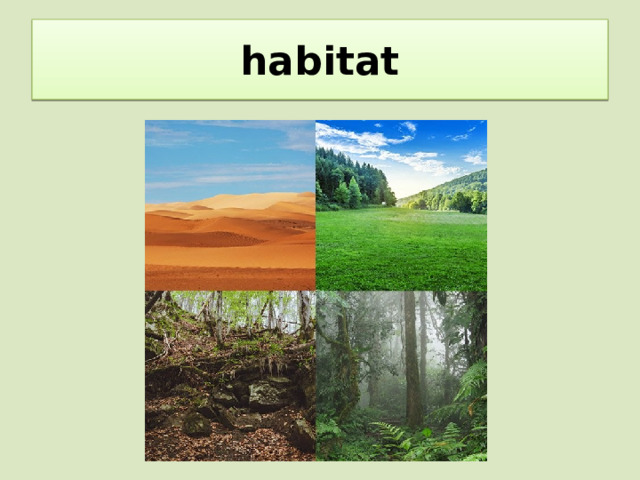 habitat